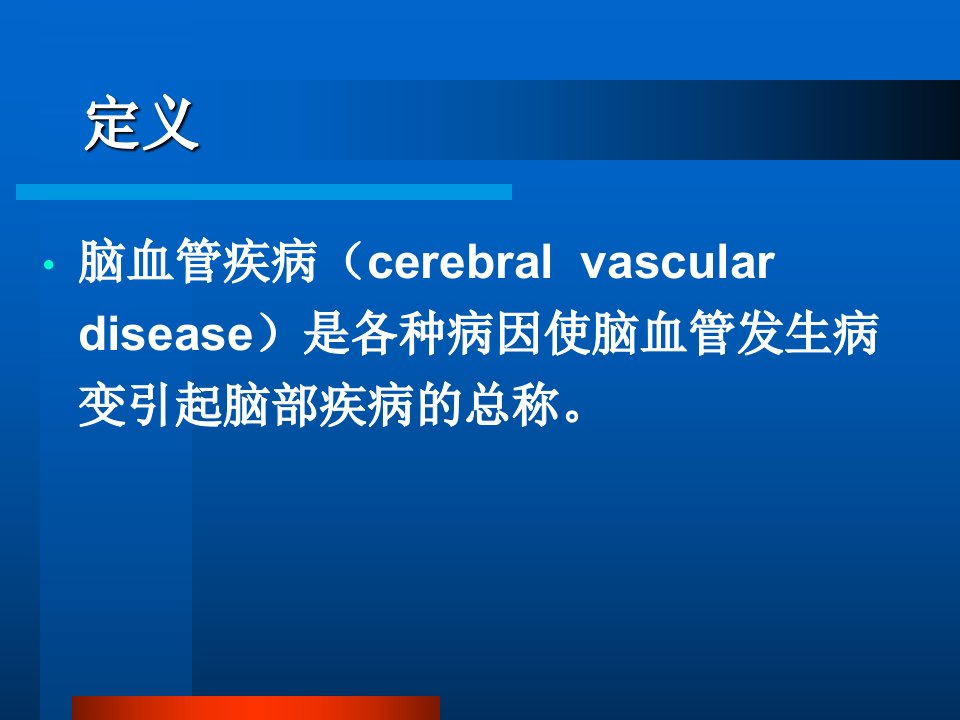 定义

• 脑血管疾病（cerebral vascular disease）是各种病因使脑血管发生病变引起脑部疾病的总称。